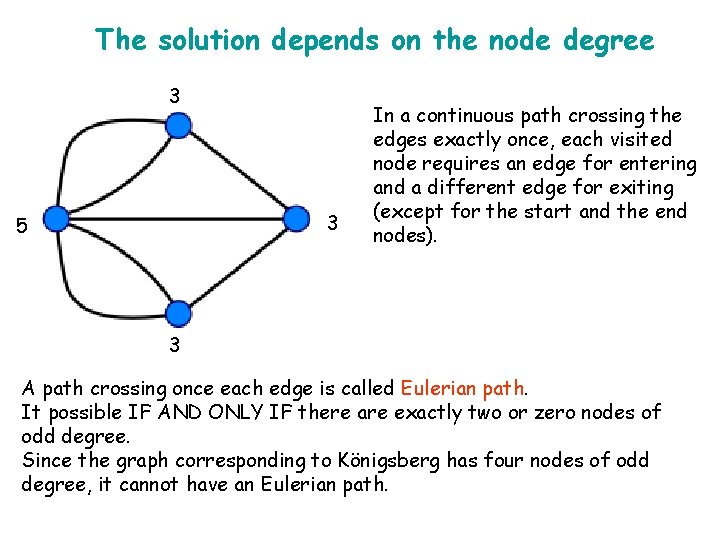 The solution depends on the node degree

3

5

3

3

In a continuous path crossing the edges exactly once, each visited node requires an edge for entering and a different edge for exiting (except for the start and the end nodes).

A path crossing once each edge is called Eulerian path.
It possible IF AND ONLY IF there are exactly two or zero nodes of odd degree.
Since the graph corresponding to Königsberg has four nodes of odd degree, it cannot have an Eulerian path.